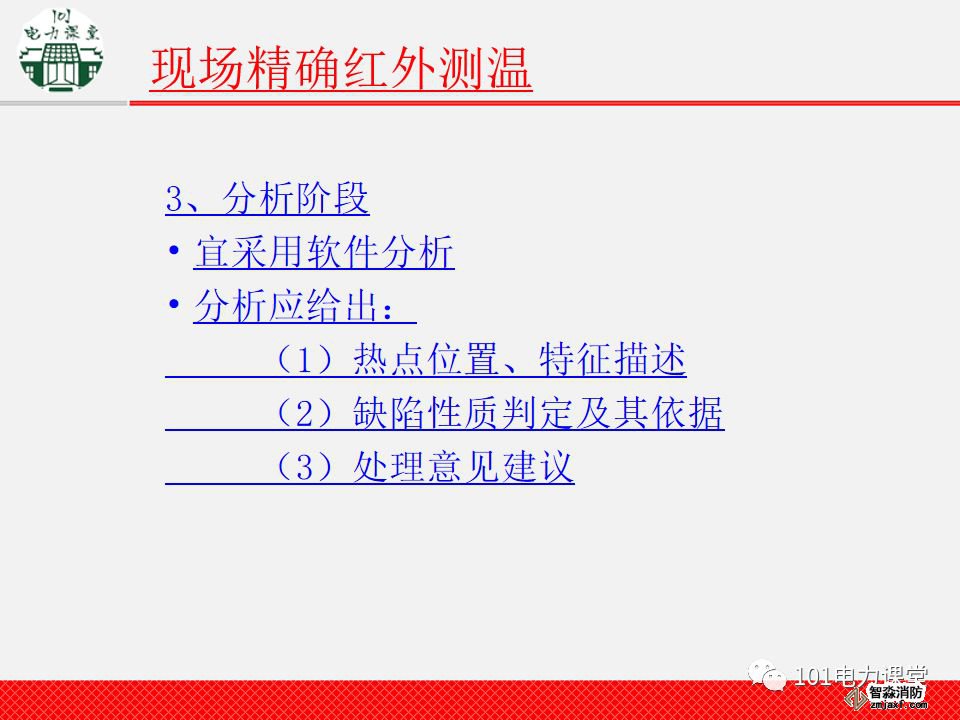 101
电力课堂

现场精确红外测温

3、分析阶段

• 宜采用软件分析

• 分析应给出：

（1）热点位置、特征描述

（2）缺陷性质判定及其依据

（3）处理意见建议

101电力课堂
智淼消防
zmjaxfs.com